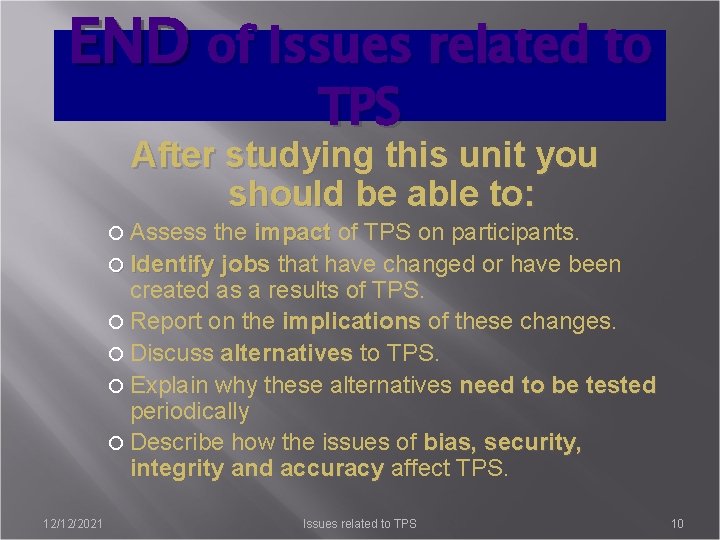 END of Issues related to TPS

After studying this unit you should be able to:

Assess the impact of TPS on participants.

Identify jobs that have changed or have been created as a results of TPS.

Report on the implications of these changes.

Discuss alternatives to TPS.

Explain why these alternatives need to be tested periodically

Describe how the issues of bias, security, integrity and accuracy affect TPS.

12/12/2021

Issues related to TPS

10